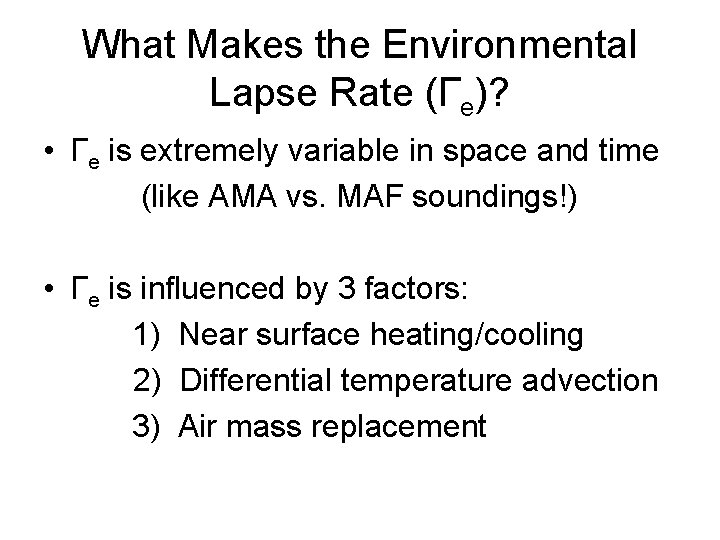 What Makes the Environmental Lapse Rate ($\Gamma_e$)?

• $\Gamma_e$ is extremely variable in space and time (like AMA vs. MAF soundings!)

• $\Gamma_e$ is influenced by 3 factors:
1) Near surface heating/cooling
2) Differential temperature advection
3) Air mass replacement